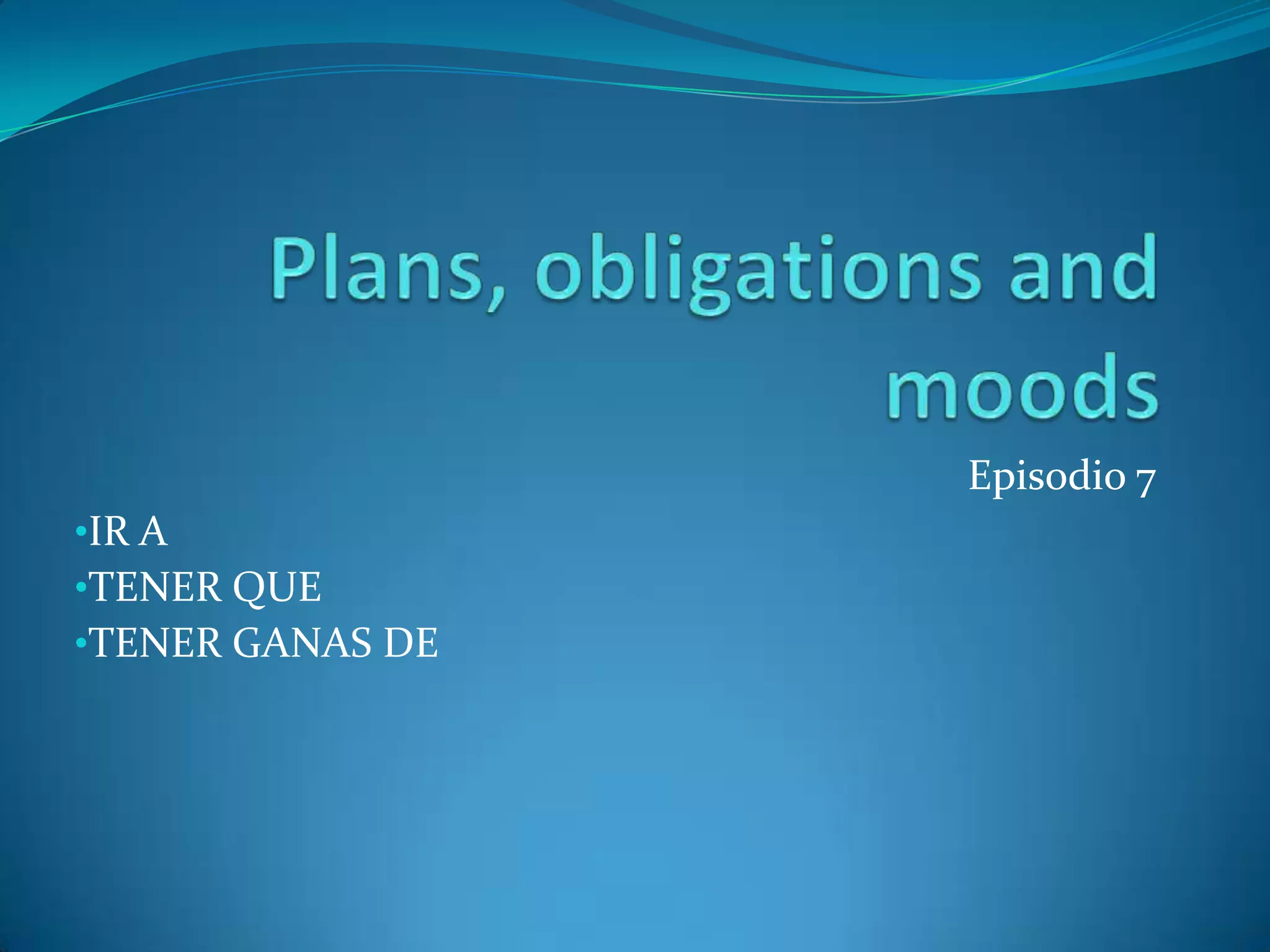 Plans, obligations and moods

Episodio 7

•IR A
•TENER QUE
•TENER GANAS DE